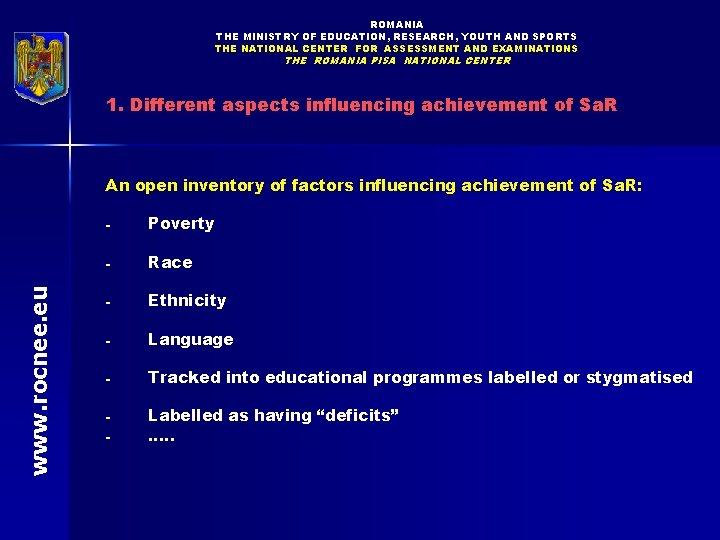 ROMANIA
THE MINISTRY OF EDUCATION, RESEARCH, YOUTH AND SPORTS
THE NATIONAL CENTER FOR ASSESSMENT AND EXAMINATIONS
THE ROMANIA PISA NATIONAL CENTER

1. Different aspects influencing achievement of SaR

An open inventory of factors influencing achievement of SaR:

- Poverty

- Race

- Ethnicity

- Language

- Tracked into educational programmes labelled or stygmatised

- Labelled as having “deficits”
- .....

www.rocnee.eu